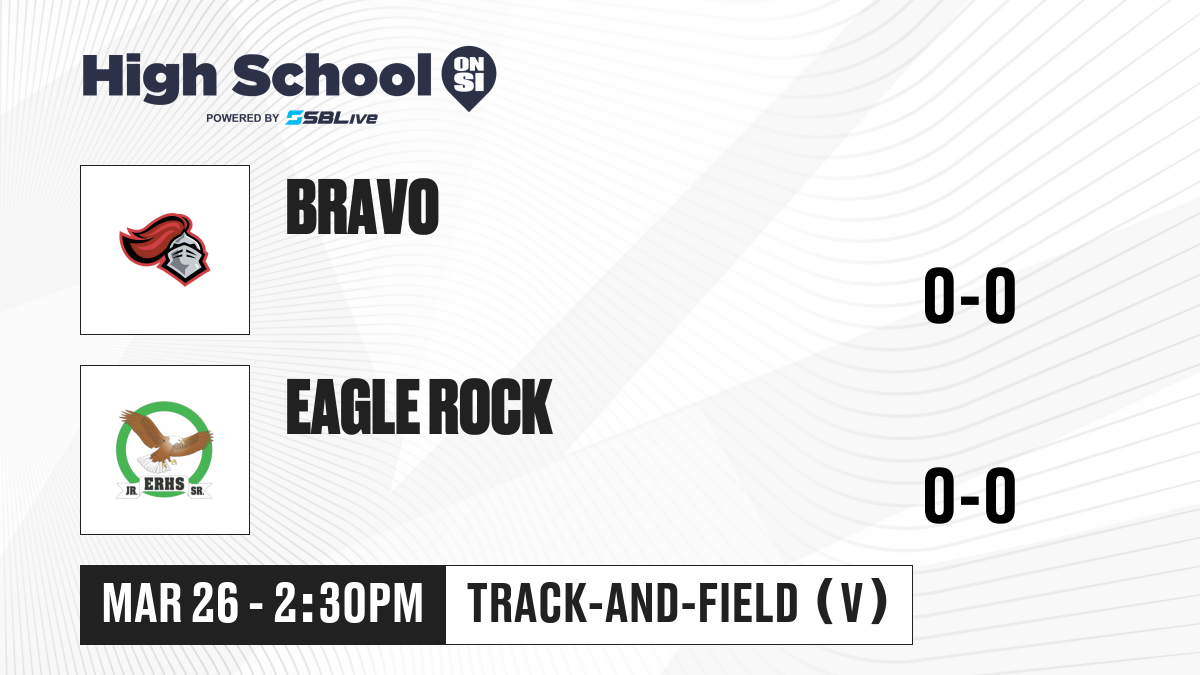 High School ON SI
POWERED BY SBLive

BRAVO

0-0

JR. ERHS SR.

EAGLE ROCK

0-0

MAR 26 - 2:30PM

TRACK-AND-FIELD (V)